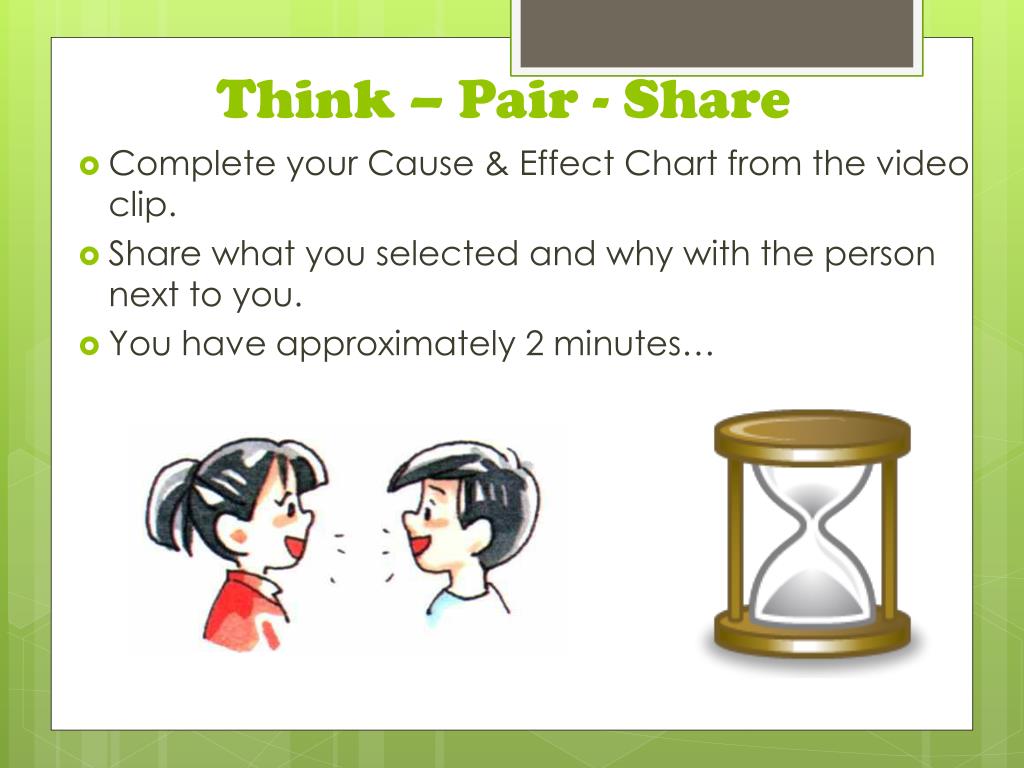 Think – Pair - Share

Complete your Cause & Effect Chart from the video clip.

Share what you selected and why with the person next to you.

You have approximately 2 minutes…